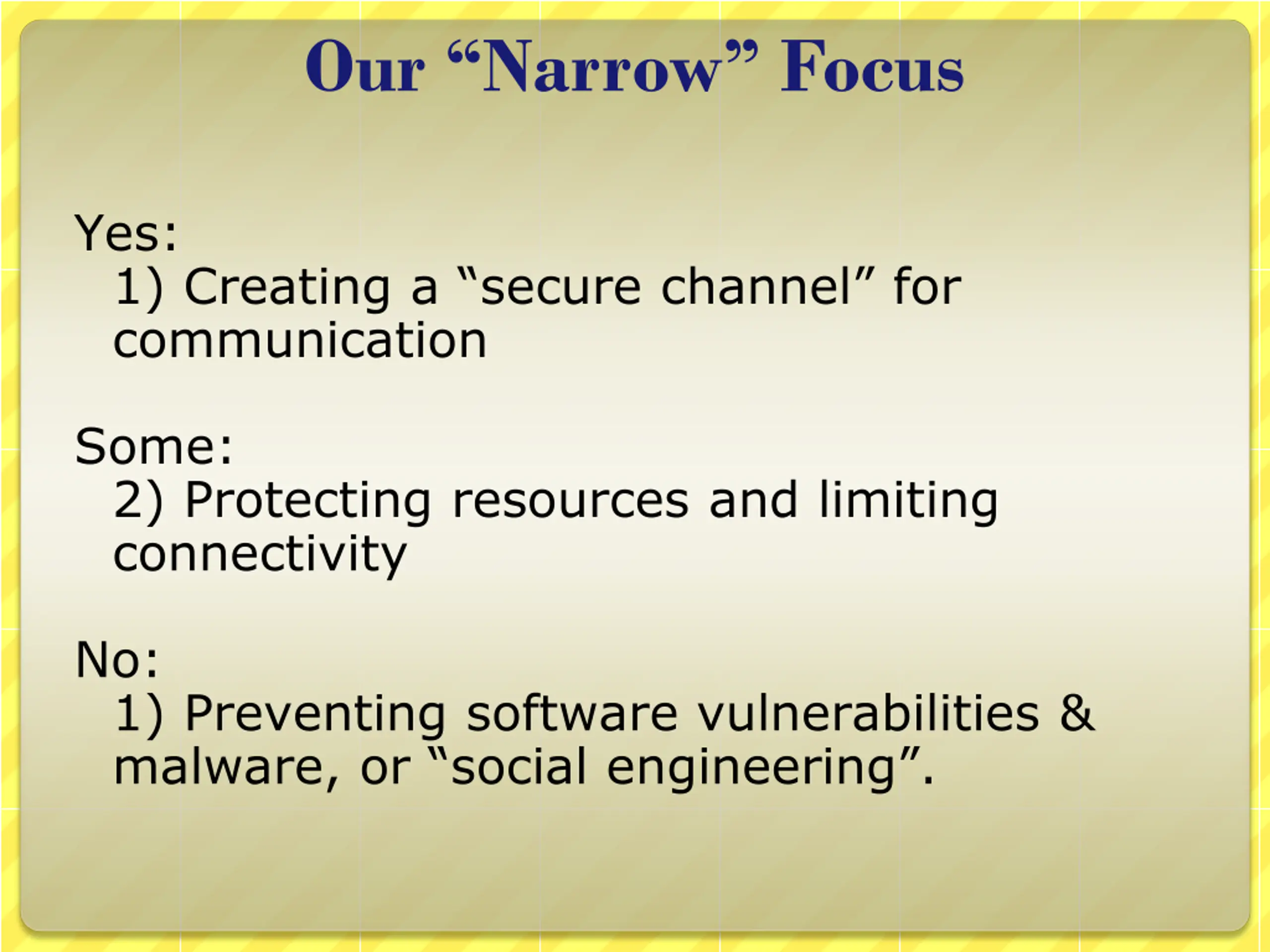 Our “Narrow” Focus

Yes:
1) Creating a “secure channel” for communication

Some:
2) Protecting resources and limiting connectivity

No:
1) Preventing software vulnerabilities & malware, or “social engineering”.